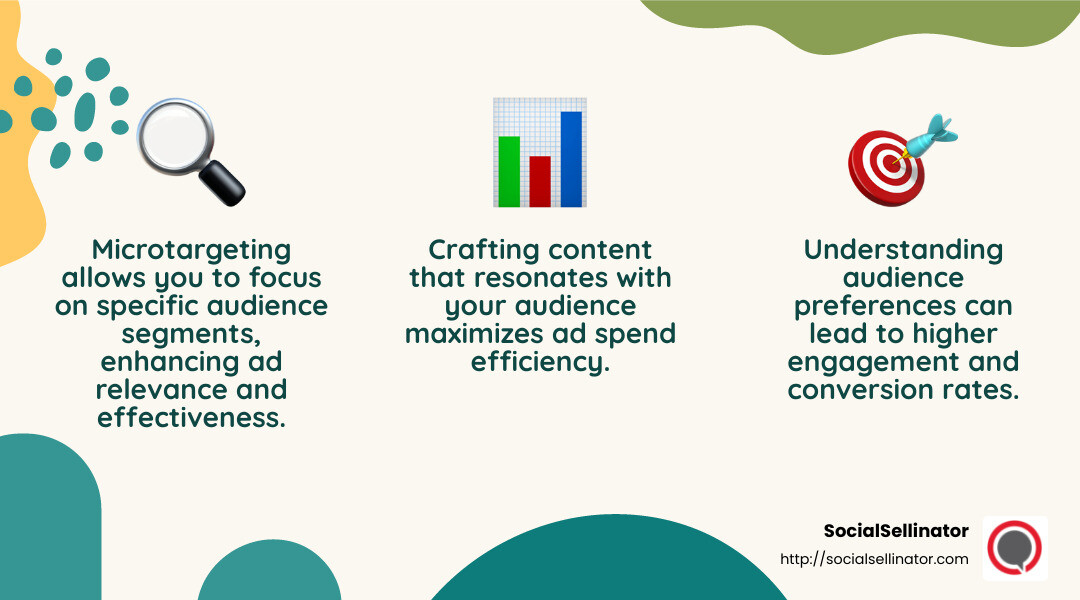 Microtargeting allows you to focus on specific audience segments, enhancing ad relevance and effectiveness.

Crafting content that resonates with your audience maximizes ad spend efficiency.

Understanding audience preferences can lead to higher engagement and conversion rates.

SocialSellinator
http://socialsellinator.com